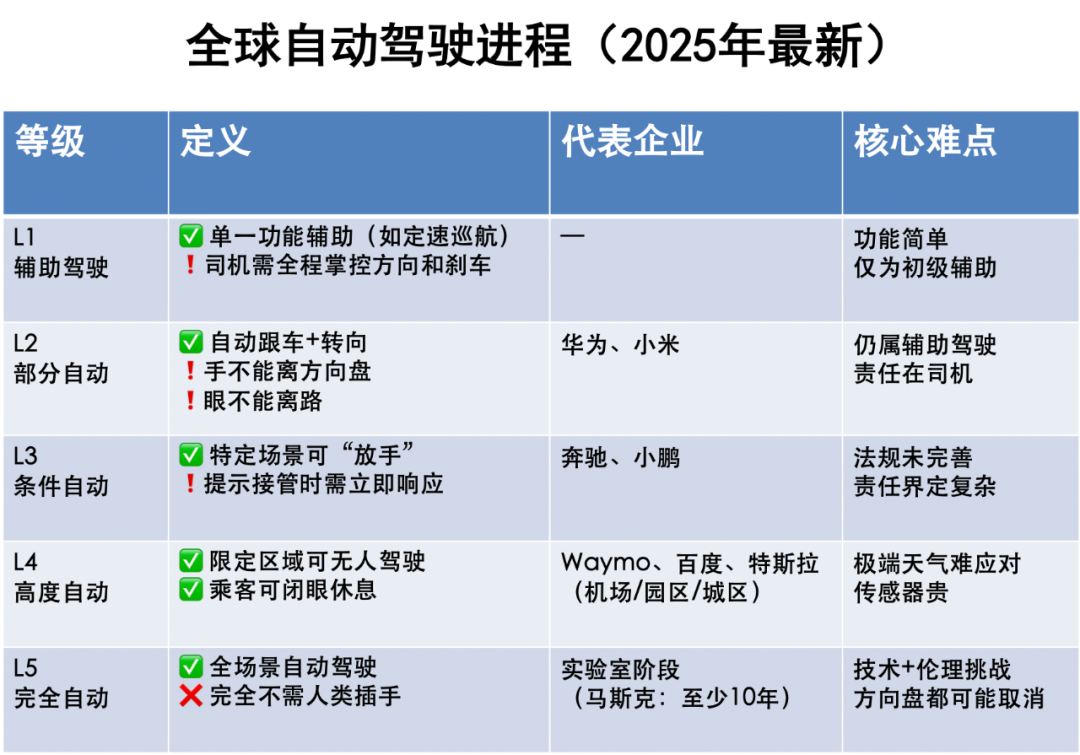 全球自动驾驶进程（2025年最新）

| 等级 | 定义 | 代表企业 | 核心难点 |
|---|---|---|---|
| L1 辅助驾驶 | ✅ 单一功能辅助（如定速巡航） ❗ 司机需全程掌控方向和刹车 | — | 功能简单 仅为初级辅助 |
| L2 部分自动 | ✅ 自动跟车+转向 ❗ 手不能离方向盘 ❗ 眼不能离路 | 华为、小米 | 仍属辅助驾驶 责任在司机 |
| L3 条件自动 | ✅ 特定场景可“放手” ❗ 提示接管时需立即响应 | 奔驰、小鹏 | 法规未完善 责任界定复杂 |
| L4 高度自动 | ✅ 限定区域可无人驾驶 ✅ 乘客可闭眼休息 | Waymo、百度、特斯拉（机场/园区/城区） | 极端天气难应对 传感器贵 |
| L5 完全自动 | ✅ 全场景自动驾驶 ❌ 完全不需人类插手 | 实验室阶段（马斯克：至少10年） | 技术+伦理挑战 方向盘都可能取消 |